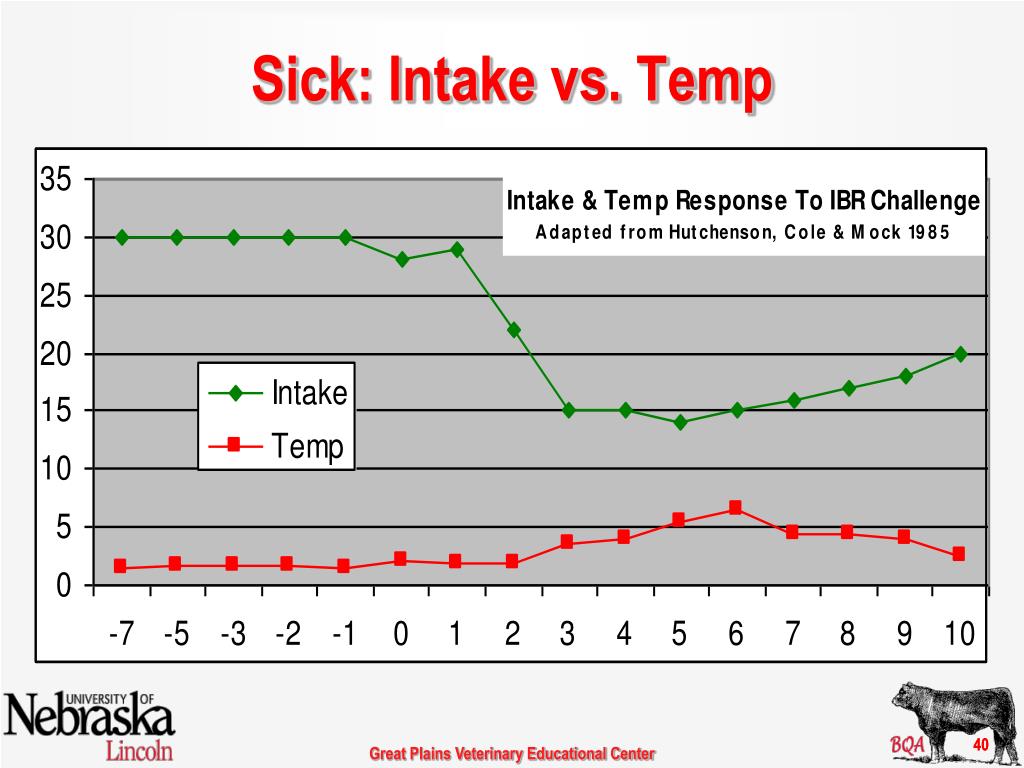 Sick: Intake vs. Temp

Intake & Temp Response To IBR Challenge
Adapted from Hutchenson, Cole & Mock 1985

35
30
25
20
15
10
5
0

Intake
Temp

-7 -5 -3 -2 -1 0 1 2 3 4 5 6 7 8 9 10

UNIVERSITY OF Nebraska Lincoln

Great Plains Veterinary Educational Center

BQA

40